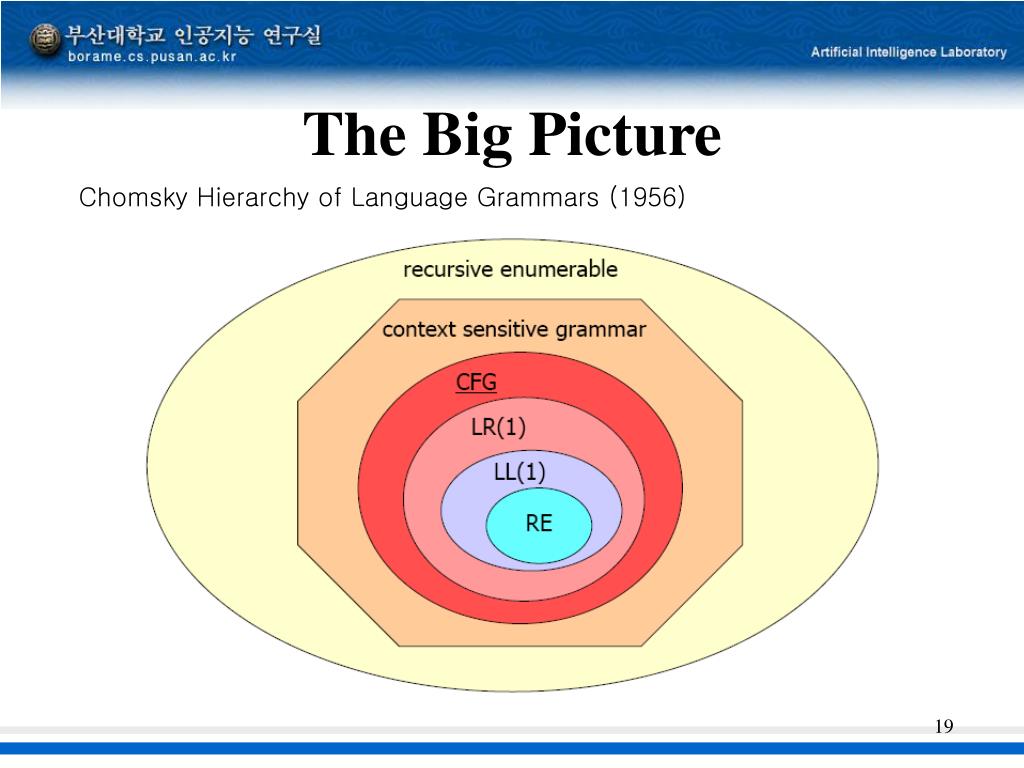 부산대학교 인공지능 연구실
borame.cs.pusan.ac.kr

Artificial Intelligence Laboratory

The Big Picture

Chomsky Hierarchy of Language Grammars (1956)

recursive enumerable

context sensitive grammar

CFG

LR(1)

LL(1)

RE

19